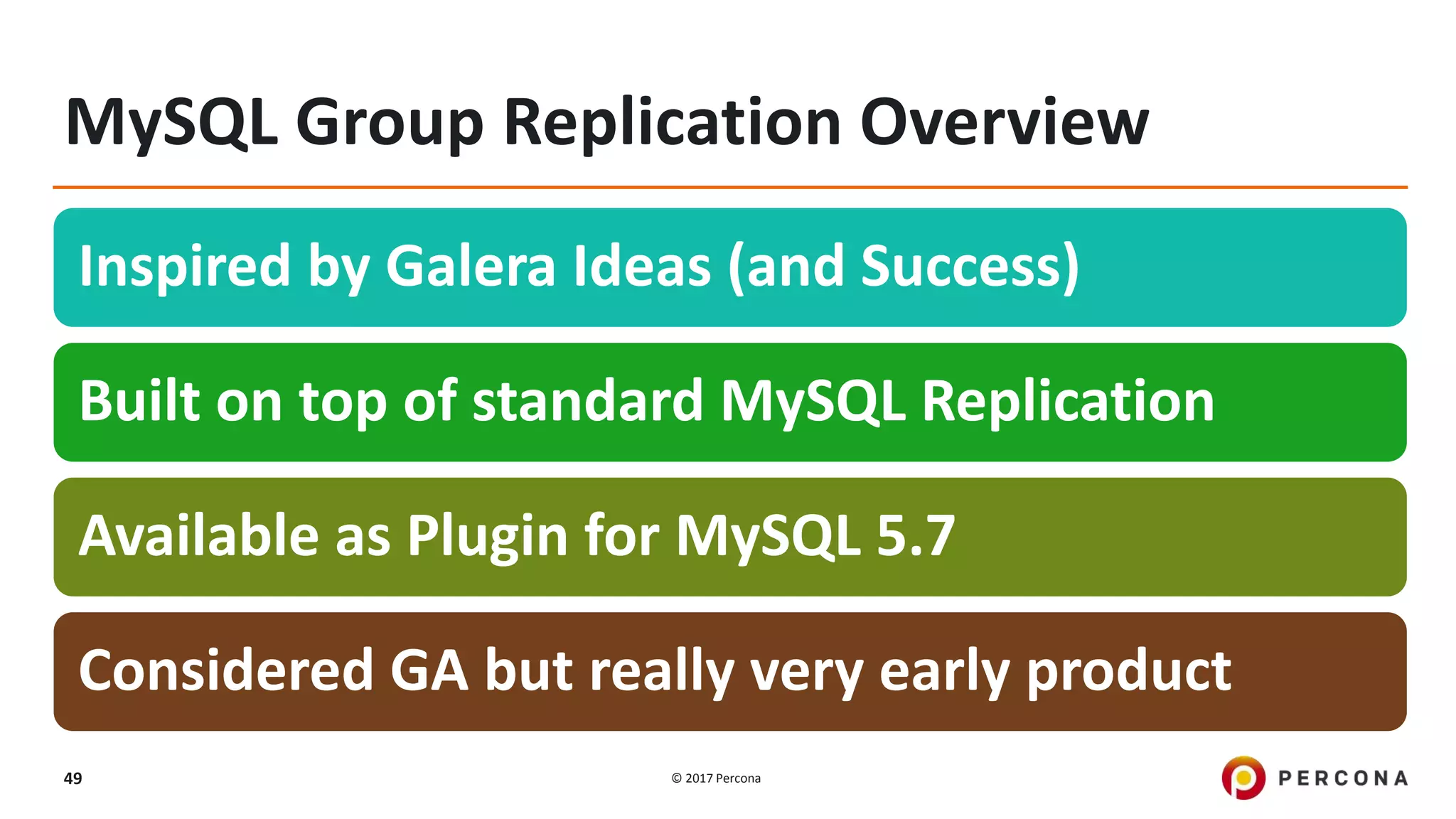 MySQL Group Replication Overview

Inspired by Galera Ideas (and Success)

Built on top of standard MySQL Replication

Available as Plugin for MySQL 5.7

Considered GA but really very early product

49

© 2017 Percona

PERCONA